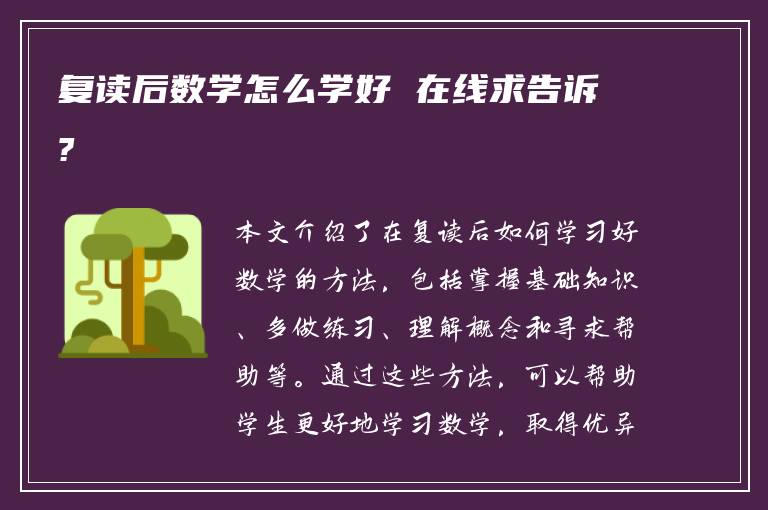 复读后数学怎么学好 在线求告诉?

本文介绍了在复读后如何学习好数学的方法，包括掌握基础知识、多做练习、理解概念和寻求帮助等。通过这些方法，可以帮助学生更好地学习数学，取得优异